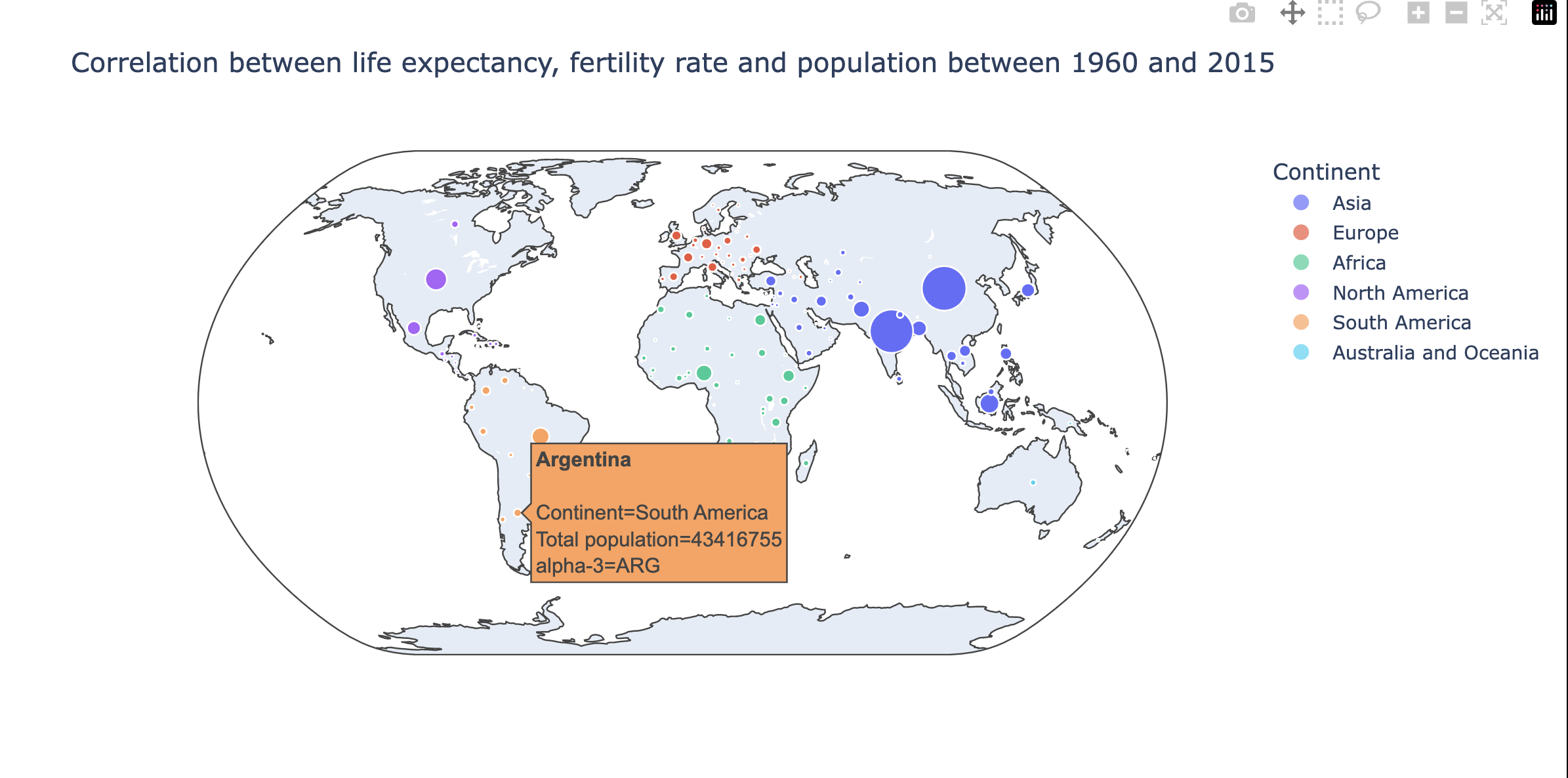 Correlation between life expectancy, fertility rate and population between 1960 and 2015

Continent
Asia
Europe
Africa
North America
South America
Australia and Oceania

Argentina

Continent=South America
Total population=43416755
alpha-3=ARG